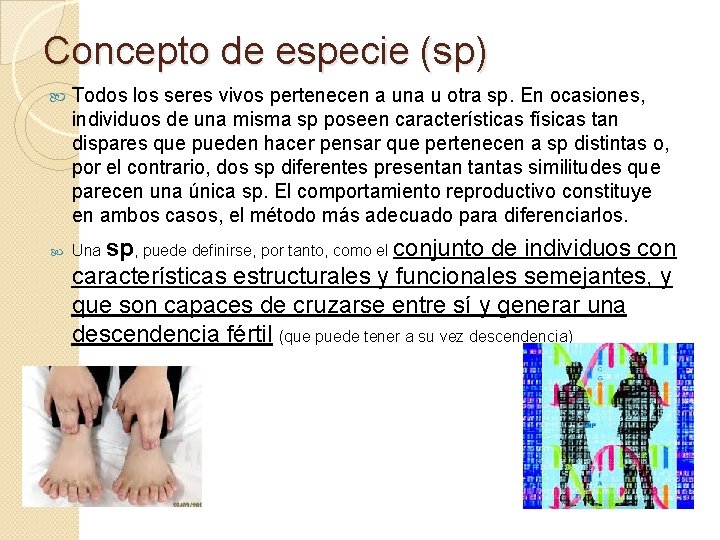 Concepto de especie (sp)

Todos los seres vivos pertenecen a una u otra sp. En ocasiones, individuos de una misma sp poseen características físicas tan dispares que pueden hacer pensar que pertenecen a sp distintas o, por el contrario, dos sp diferentes presentan tantas similitudes que parecen una única sp. El comportamiento reproductivo constituye en ambos casos, el método más adecuado para diferenciarlos.

Una sp, puede definirse, por tanto, como el conjunto de individuos con características estructurales y funcionales semejantes, y que son capaces de cruzarse entre sí y generar una descendencia fértil (que puede tener a su vez descendencia)